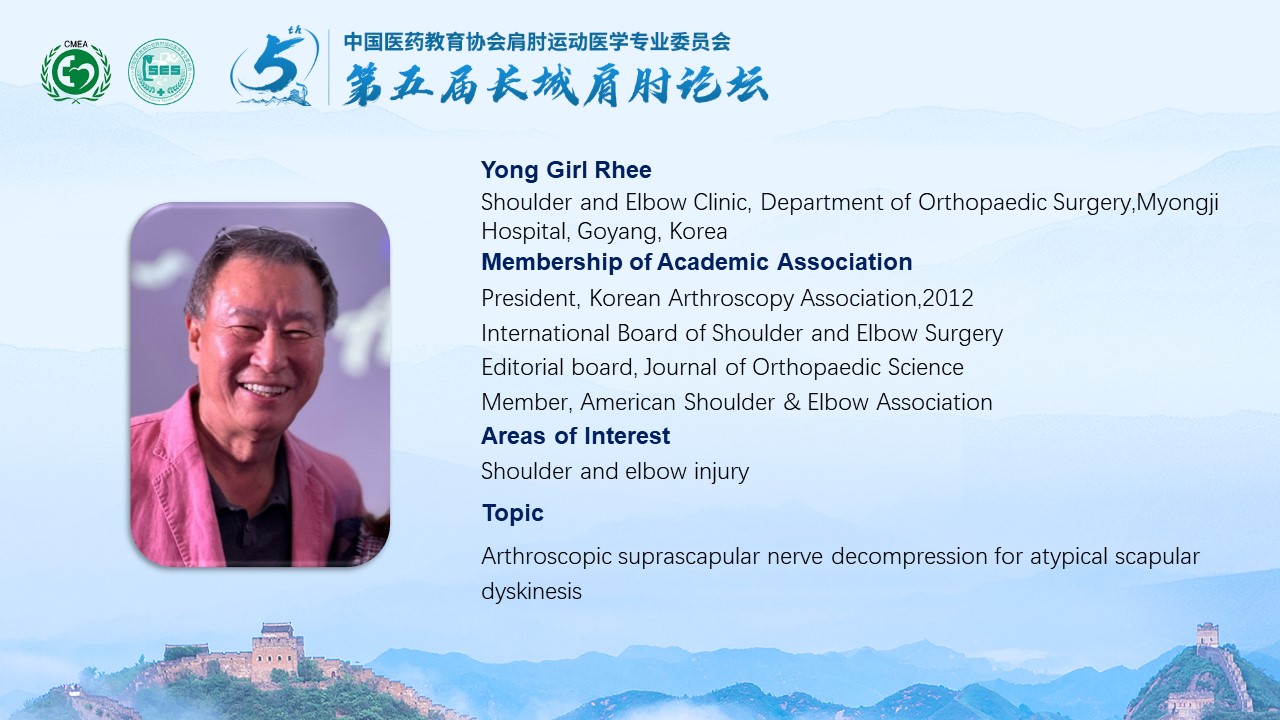 CMEA

SES

5

中国医药教育协会肩肘运动医学专业委员会
第五届长城肩肘论坛

Yong Girl Rhee

Shoulder and Elbow Clinic, Department of Orthopaedic Surgery,Myongji Hospital, Goyang, Korea

Membership of Academic Association

President, Korean Arthroscopy Association,2012

International Board of Shoulder and Elbow Surgery

Editorial board, Journal of Orthopaedic Science

Member, American Shoulder & Elbow Association

Areas of Interest

Shoulder and elbow injury

Topic

Arthroscopic suprascapular nerve decompression for atypical scapular dyskinesis